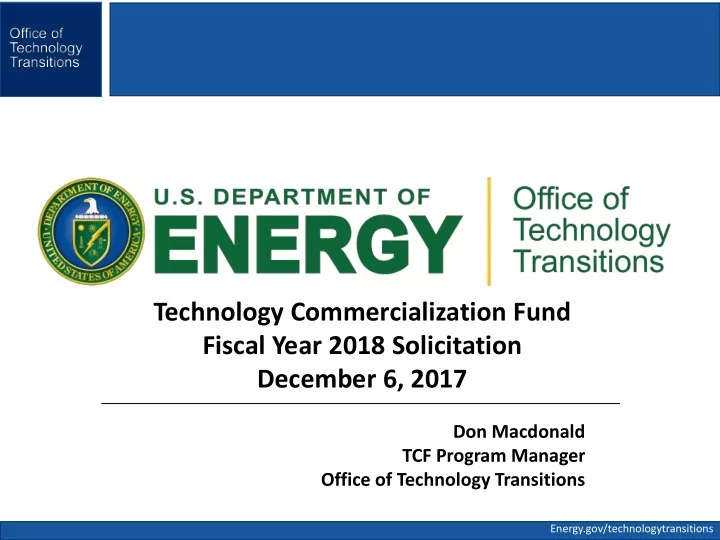 Office of Technology Transitions

DEPARTMENT OF ENERGY UNITED STATES OF AMERICA

U.S. DEPARTMENT OF ENERGY

Office of Technology Transitions

Technology Commercialization Fund
Fiscal Year 2018 Solicitation
December 6, 2017

Don Macdonald
TCF Program Manager
Office of Technology Transitions

Energy.gov/technologytransitions